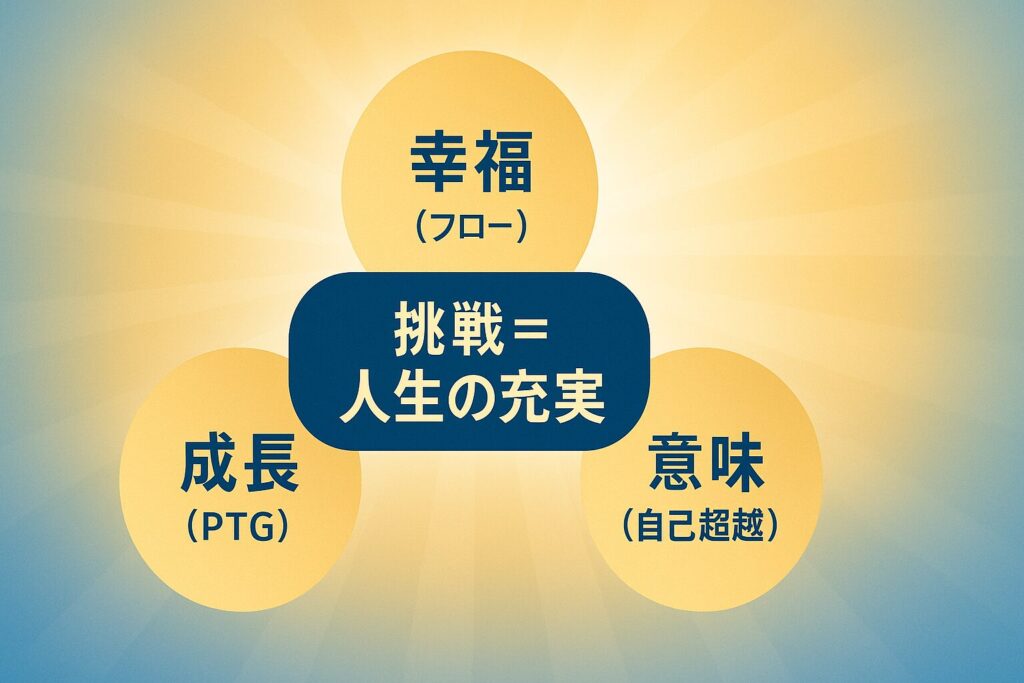 幸福
(フロー)

挑戦＝
人生の充実

成長
(PTG)

意味
(自己超越)